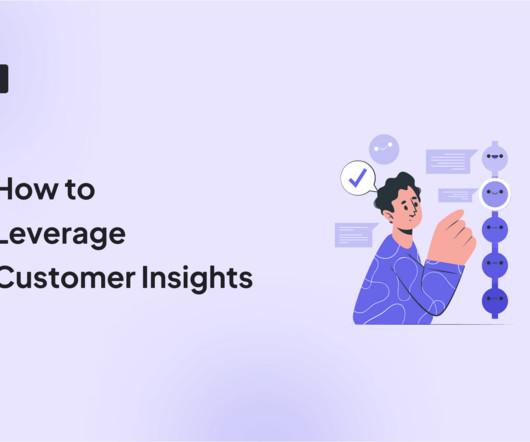 How to Leverage Customer Insights